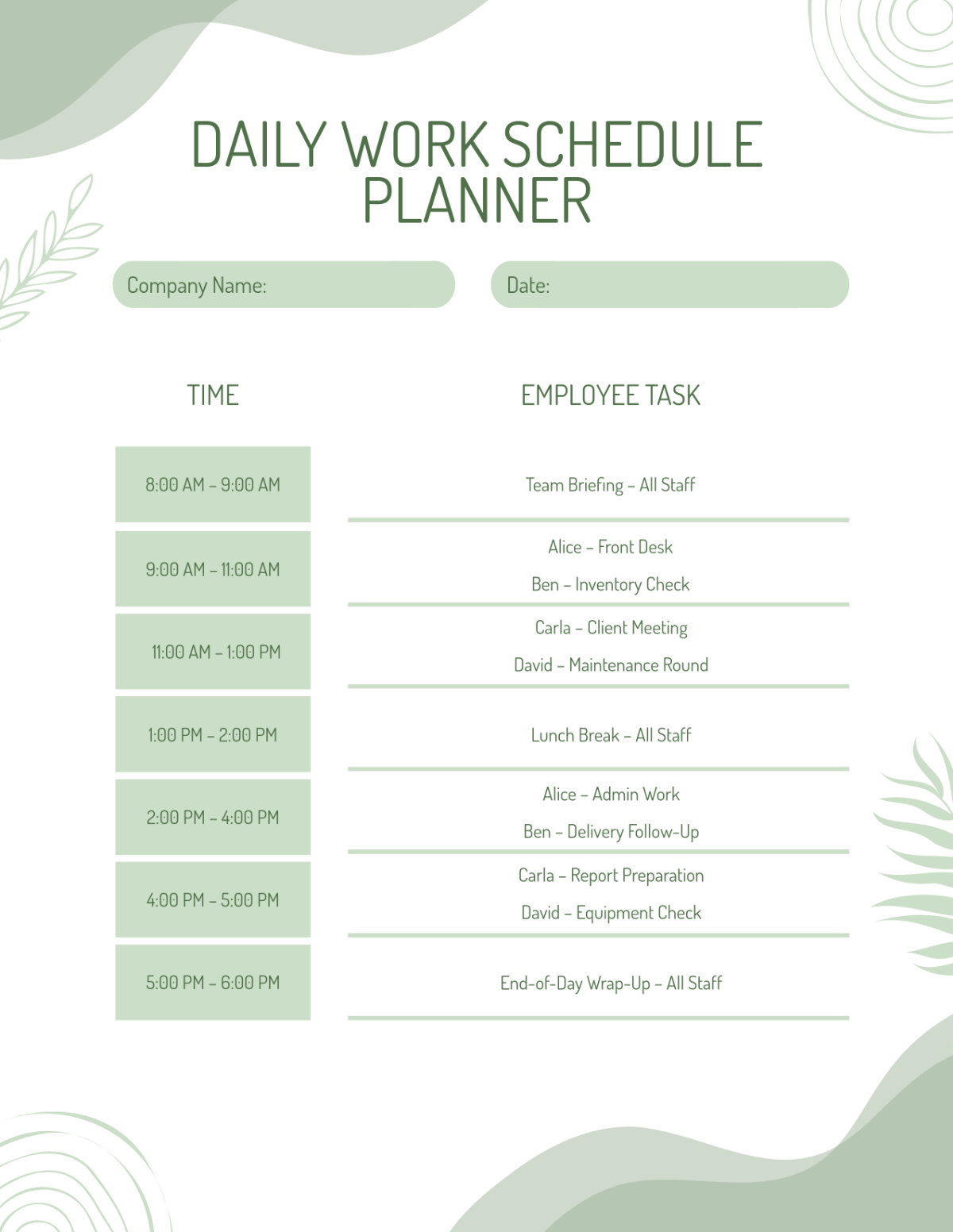 DAILY WORK SCHEDULE PLANNER

Company Name:

Date:

| TIME | EMPLOYEE TASK |
|---|---|
| 8:00 AM – 9:00 AM | Team Briefing – All Staff |
| 9:00 AM – 11:00 AM | Alice – Front Desk<br>Ben – Inventory Check |
| 11:00 AM – 1:00 PM | Carla – Client Meeting<br>David – Maintenance Round |
| 1:00 PM – 2:00 PM | Lunch Break – All Staff |
| 2:00 PM – 4:00 PM | Alice – Admin Work<br>Ben – Delivery Follow-Up |
| 4:00 PM – 5:00 PM | Carla – Report Preparation<br>David – Equipment Check |
| 5:00 PM – 6:00 PM | End-of-Day Wrap-Up – All Staff |